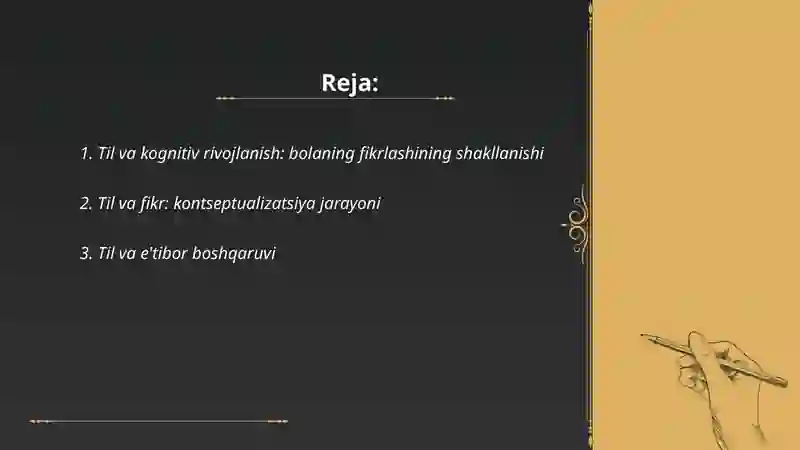 Reja:

1. Til va kognitiv rivojlanish: bolaning fikrlashining shakllanishi

2. Til va fikr: kontseptualizatsiya jarayoni

3. Til va e'tibor boshqaruvi